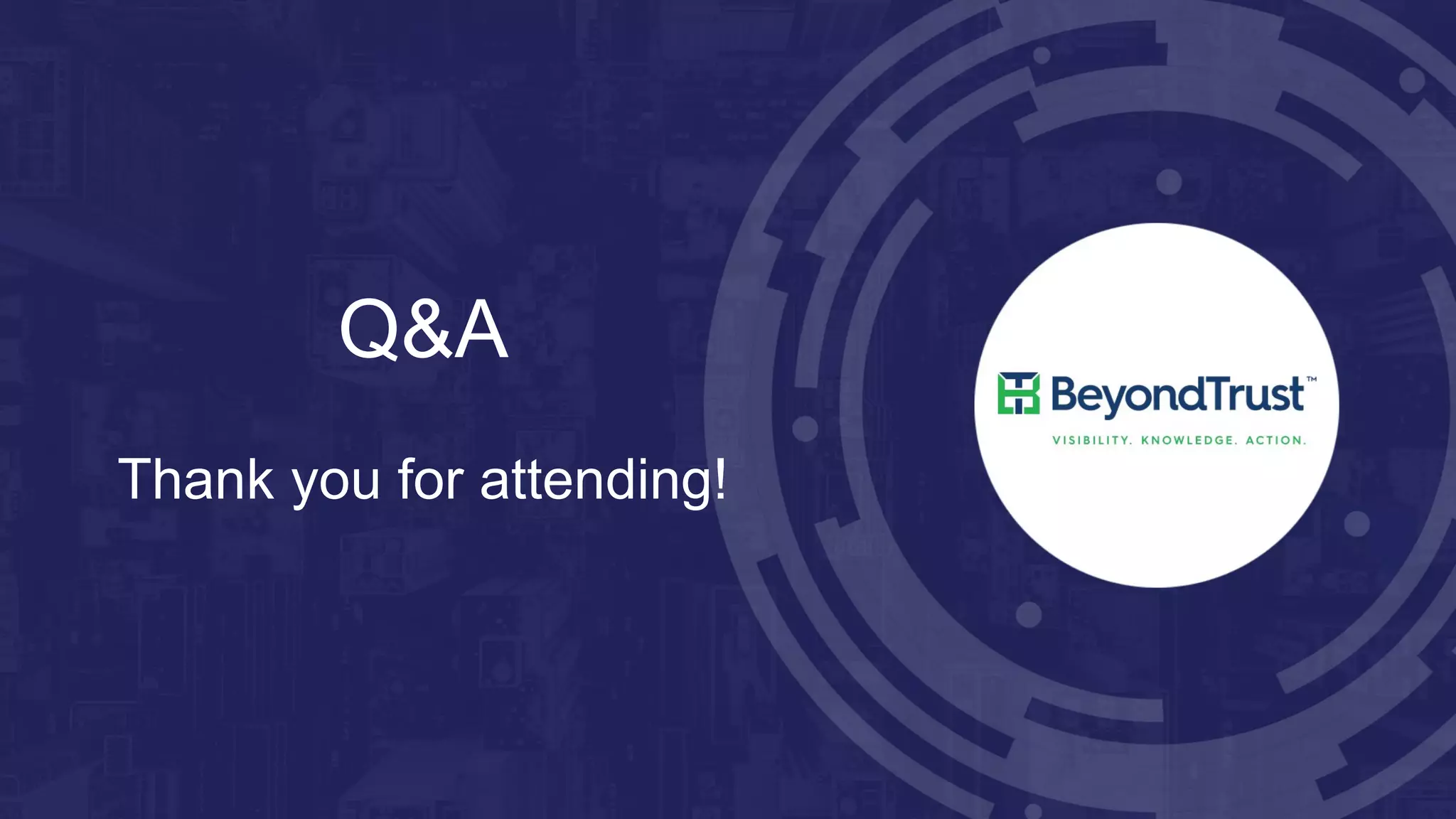 Q&A

Thank you for attending!

BeyondTrust™

VISIBILITY. KNOWLEDGE. ACTION.